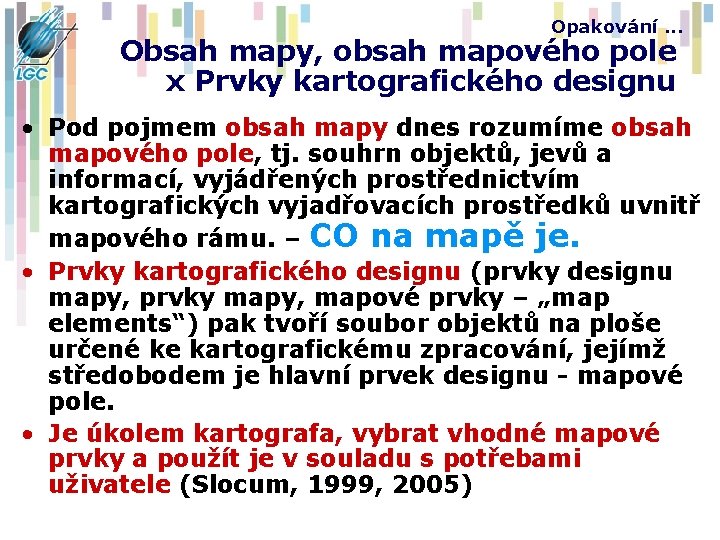 LGC

Opakování ...

Obsah mapy, obsah mapového pole x Prvky kartografického designu

• Pod pojmem obsah mapy dnes rozumíme obsah mapového pole, tj. souhrn objektů, jevů a informací, vyjádřených prostřednictvím kartografických vyjadřovacích prostředků uvnitř mapového rámu. – CO na mapě je.

• Prvky kartografického designu (prvky designu mapy, prvky mapy, mapové prvky – „map elements“) pak tvoří soubor objektů na ploše určené ke kartografickému zpracování, jejímž středobodem je hlavní prvek designu - mapové pole.

• Je úkolem kartografa, vybrat vhodné mapové prvky a použít je v souladu s potřebami uživatele (Slocum, 1999, 2005)